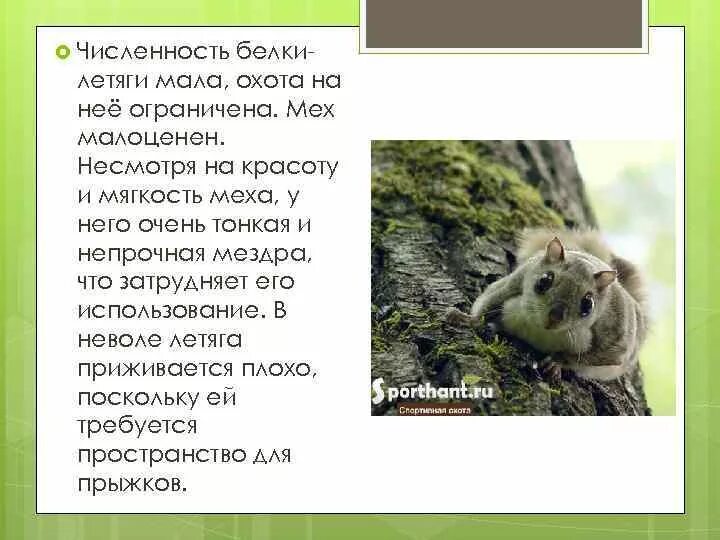 Численность белки-летяги мала, охота на неё ограничена. Мех малоценен. Несмотря на красоту и мягкость меха, у него очень тонкая и непрочная мездра, что затрудняет его использование. В неволе летяга приживается плохо, поскольку ей требуется пространство для прыжков.

Sporthant.ru
Спортивная охота